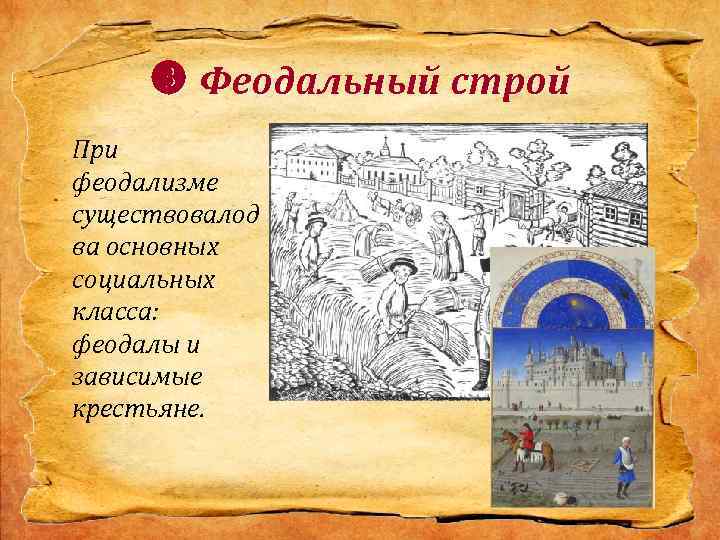 3 Феодальный строй

При феодализме существовалод ва основных социальных класса: феодалы и зависимые крестьяне.